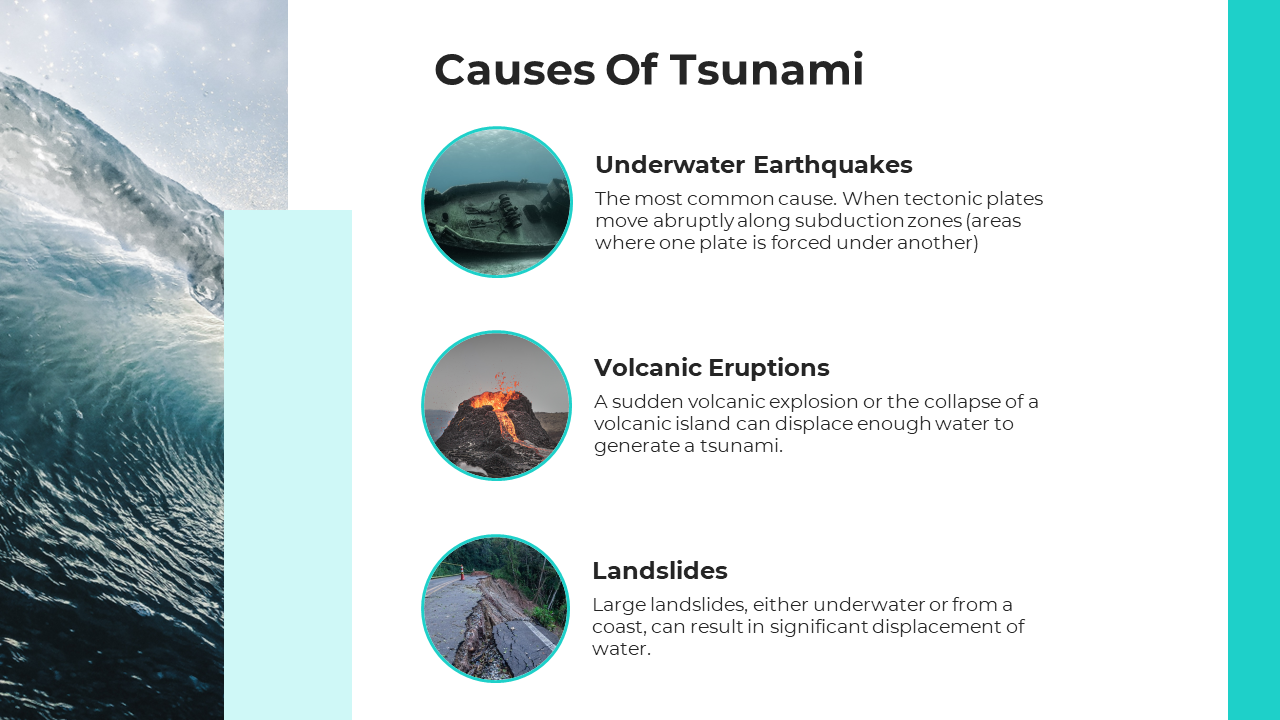 Causes Of Tsunami

Underwater Earthquakes
The most common cause. When tectonic plates move abruptly along subduction zones (areas where one plate is forced under another)

Volcanic Eruptions
A sudden volcanic explosion or the collapse of a volcanic island can displace enough water to generate a tsunami.

Landslides
Large landslides, either underwater or from a coast, can result in significant displacement of water.